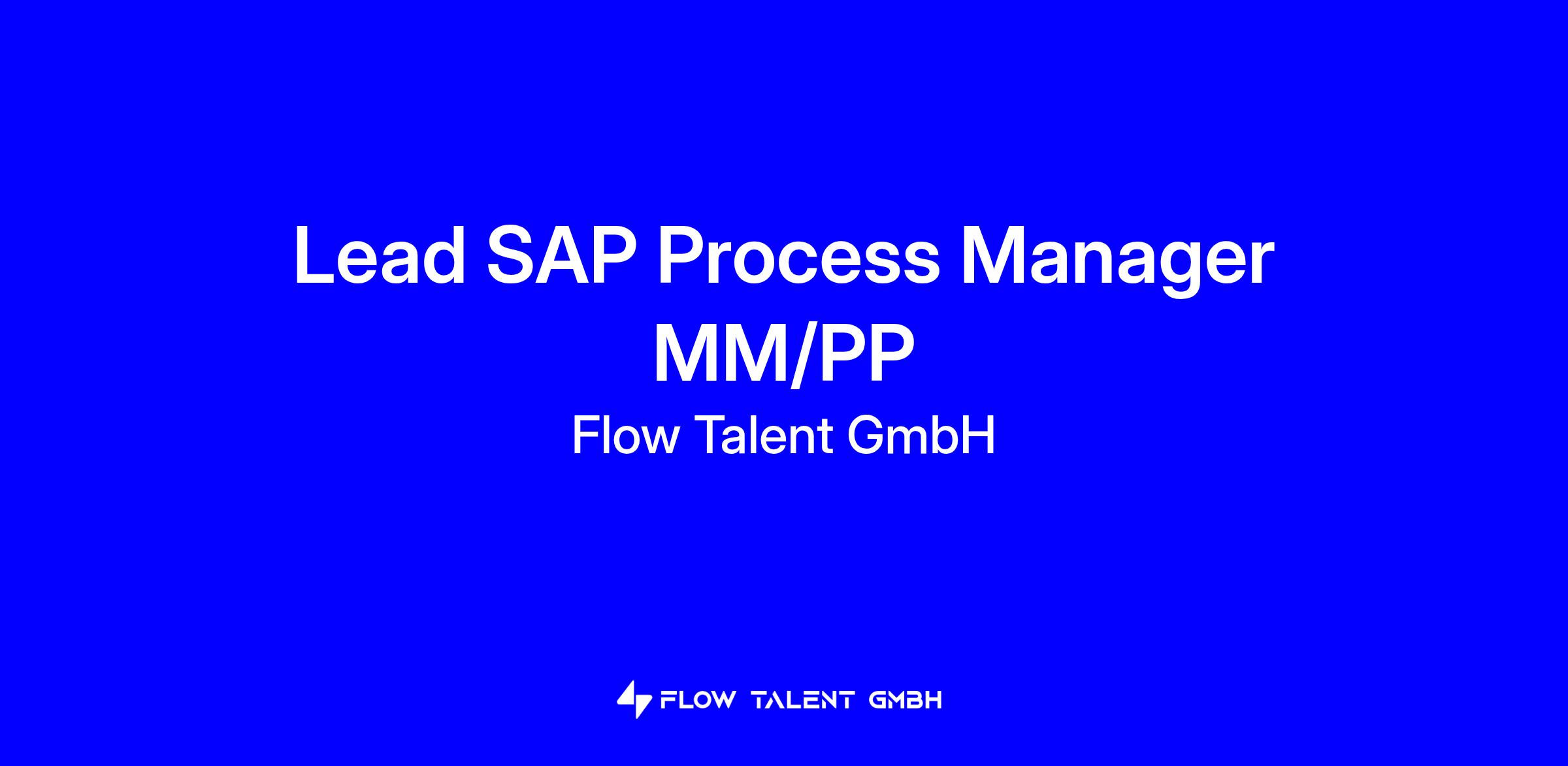 Lead SAP Process Manager MM/PP

Flow Talent GmbH

FLOW TALENT GMBH